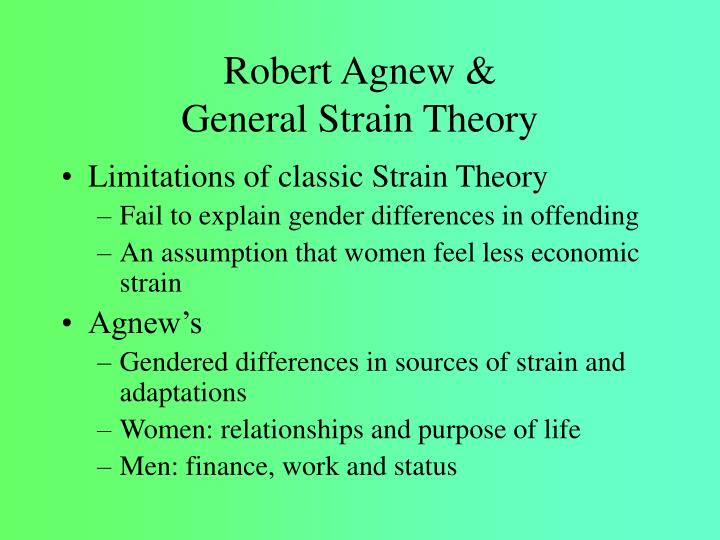 Robert Agnew &
General Strain Theory

• Limitations of classic Strain Theory
– Fail to explain gender differences in offending
– An assumption that women feel less economic strain
• Agnew’s
– Gendered differences in sources of strain and adaptations
– Women: relationships and purpose of life
– Men: finance, work and status